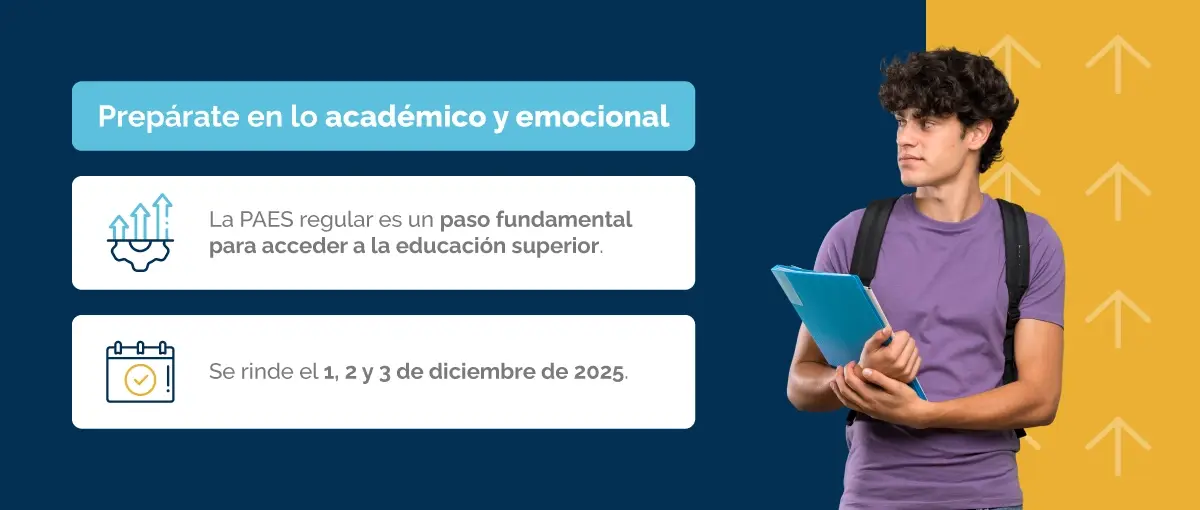 Prepárate en lo académico y emocional

La PAES regular es un paso fundamental para acceder a la educación superior.

Se rinde el 1, 2 y 3 de diciembre de 2025.